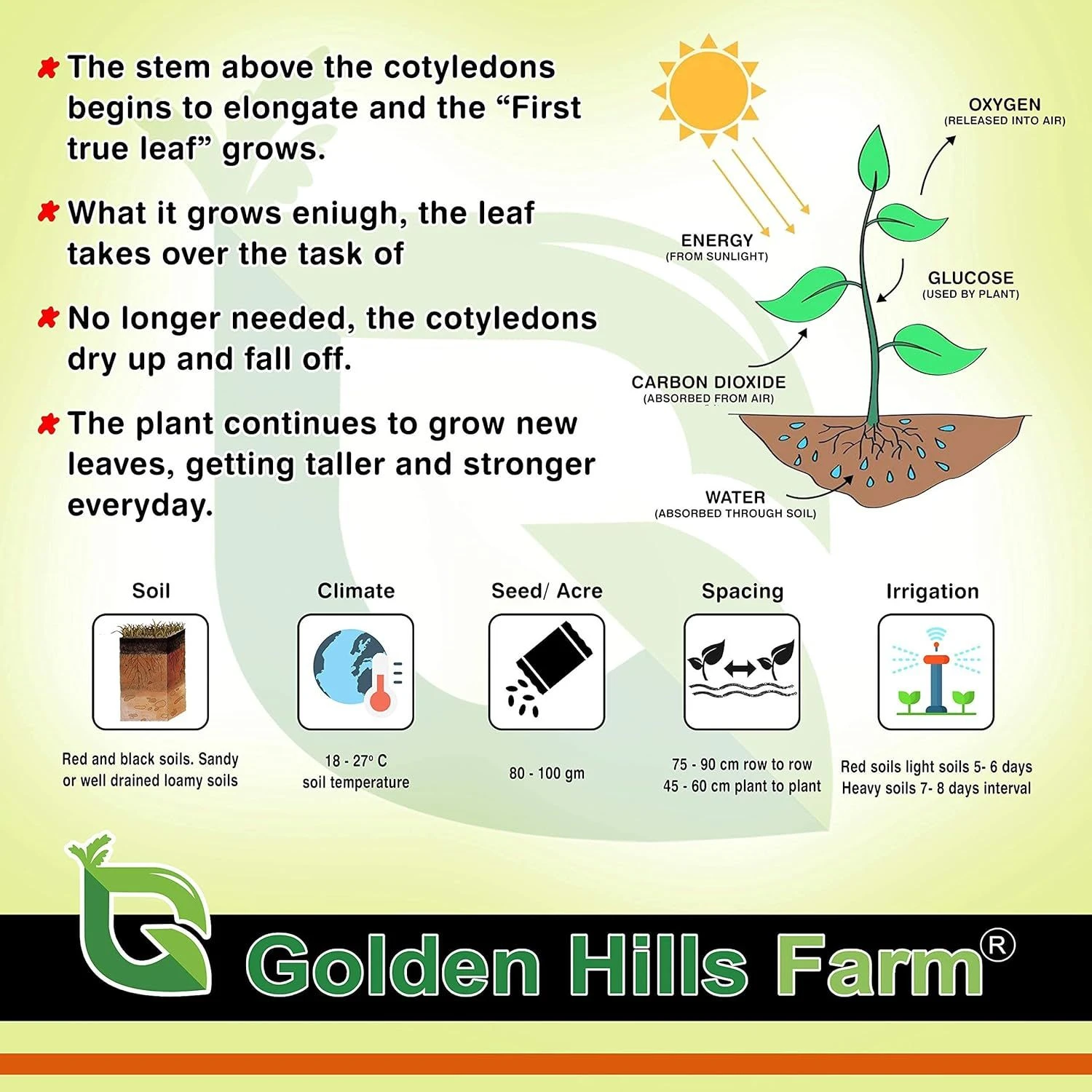 The stem above the cotyledons begins to elongate and the “First true leaf” grows.

What it grows eniugh, the leaf takes over the task of

No longer needed, the cotyledons dry up and fall off.

The plant continues to grow new leaves, getting taller and stronger everyday.

OXYGEN
(RELEASED INTO AIR)

ENERGY
(FROM SUNLIGHT)

GLUCOSE
(USED BY PLANT)

CARBON DIOXIDE
(ABSORBED FROM AIR)

WATER
(ABSORBED THROUGH SOIL)

Soil

Red and black soils. Sandy or well drained loamy soils

Climate

18 - 27° C soil temperature

Seed/ Acre

80 - 100 gm

Spacing

75 - 90 cm row to row
45 - 60 cm plant to plant

Irrigation

Red soils light soils 5- 6 days
Heavy soils 7- 8 days interval

Golden Hills Farm®